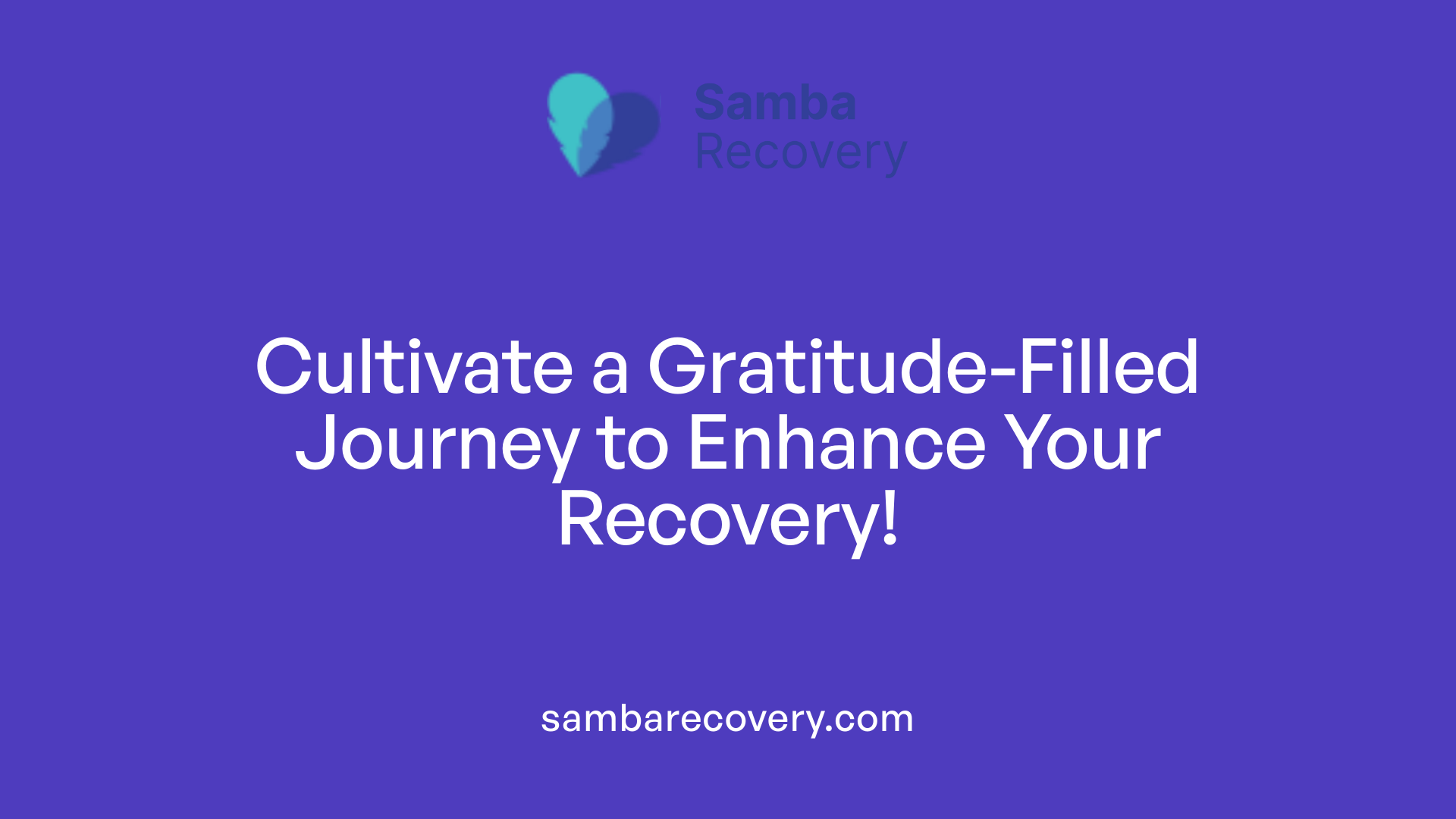 Samba
Recovery

Cultivate a Gratitude-Filled Journey to Enhance Your Recovery!

sambarecovery.com